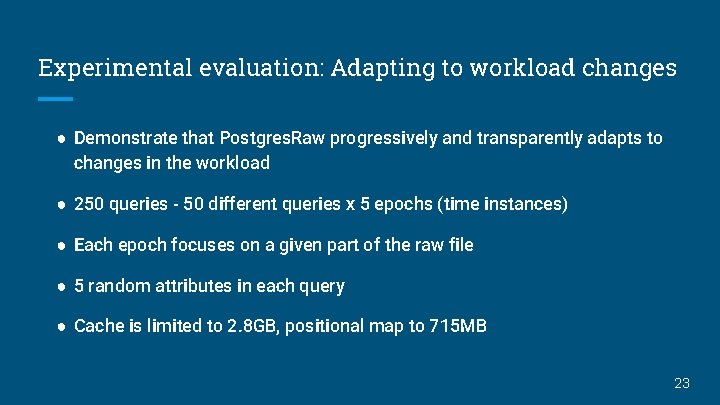 Experimental evaluation: Adapting to workload changes

● Demonstrate that PostgresRaw progressively and transparently adapts to changes in the workload

● 250 queries - 50 different queries x 5 epochs (time instances)

● Each epoch focuses on a given part of the raw file

● 5 random attributes in each query

● Cache is limited to 2.8GB, positional map to 715MB

23